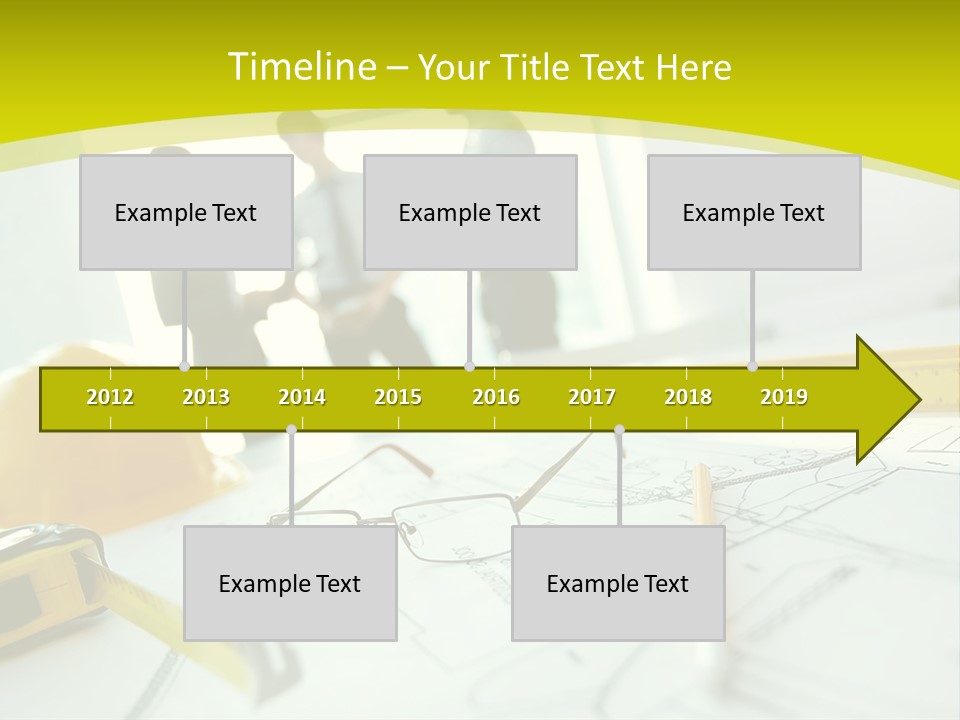 Timeline – Your Title Text Here

Example Text

Example Text

Example Text

2012 2013 2014 2015 2016 2017 2018 2019

Example Text

Example Text